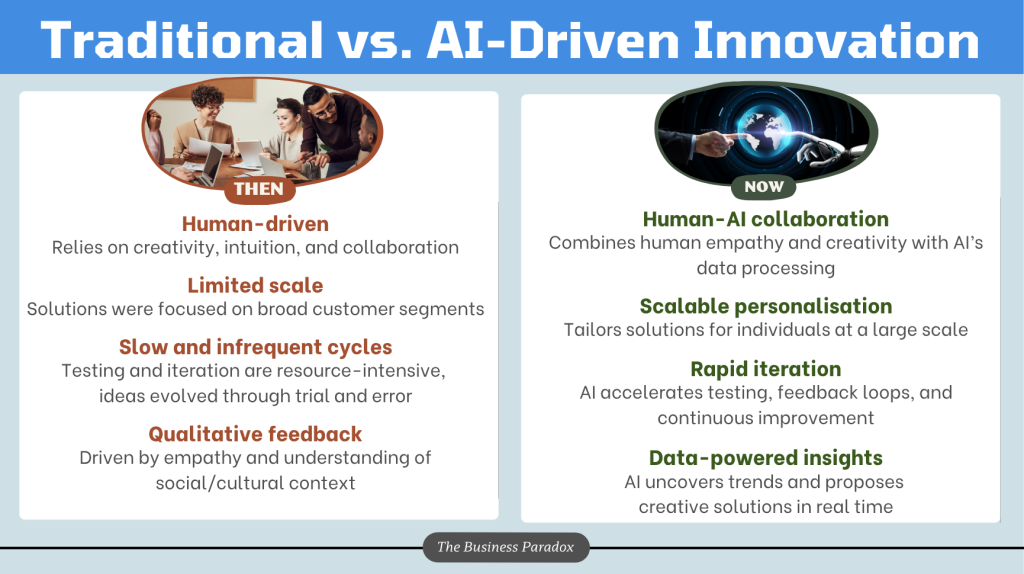 Traditional vs. AI-Driven Innovation

THEN

Human-driven
Relies on creativity, intuition, and collaboration

Limited scale
Solutions were focused on broad customer segments

Slow and infrequent cycles
Testing and iteration are resource-intensive, ideas evolved through trial and error

Qualitative feedback
Driven by empathy and understanding of social/cultural context

NOW

Human-AI collaboration
Combines human empathy and creativity with AI's data processing

Scalable personalisation
Tailors solutions for individuals at a large scale

Rapid iteration
AI accelerates testing, feedback loops, and continuous improvement

Data-powered insights
AI uncovers trends and proposes creative solutions in real time

The Business Paradox